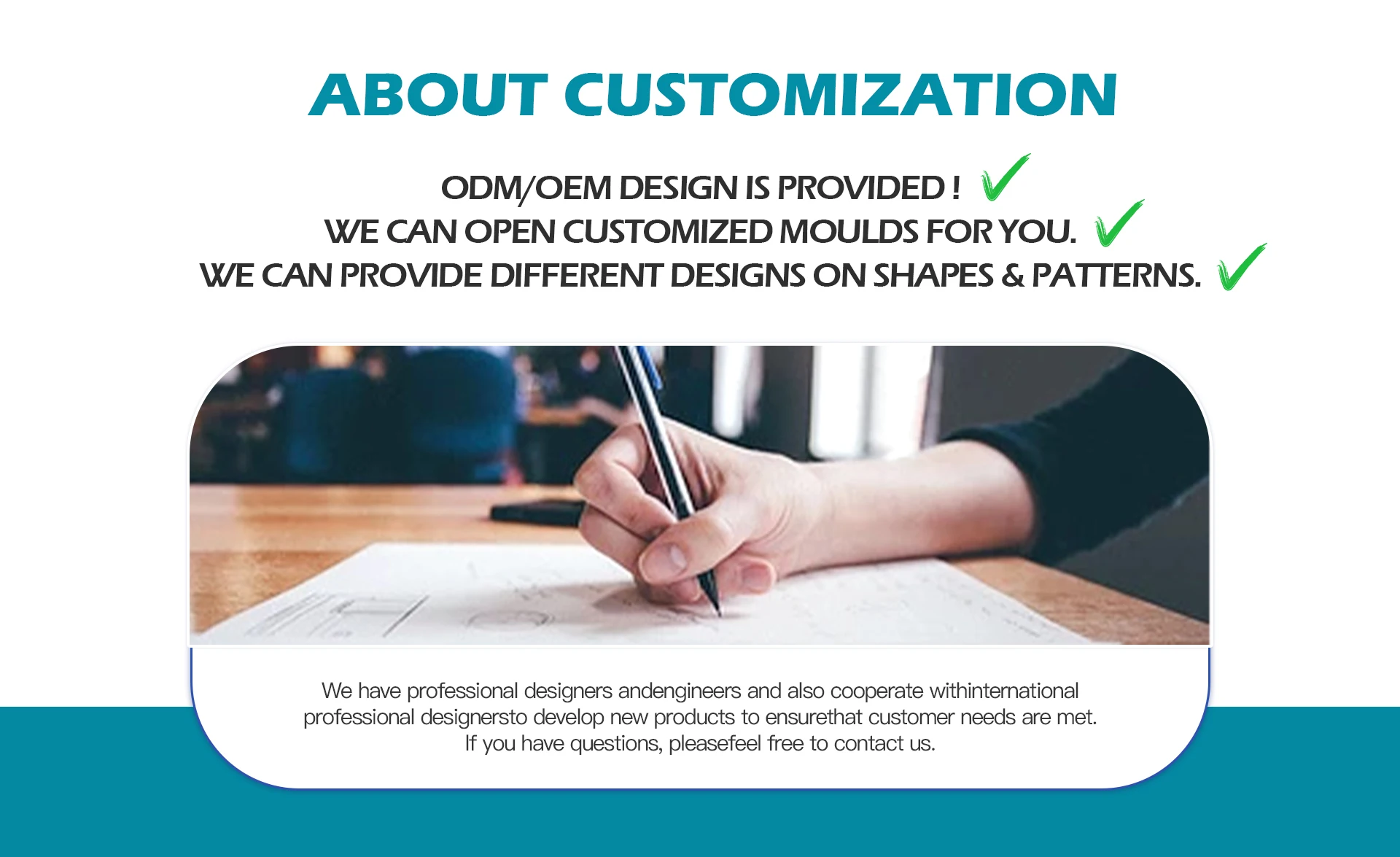 ABOUT CUSTOMIZATION

ODM/OEM DESIGN IS PROVIDED !
WE CAN OPEN CUSTOMIZED MOULDS FOR YOU.
WE CAN PROVIDE DIFFERENT DESIGNS ON SHAPES & PATTERNS.

We have professional designers andengineers and also cooperate withinternational professional designersto develop new products to ensurethat customer needs are met. If you have questions, pleasefeel free to contact us.